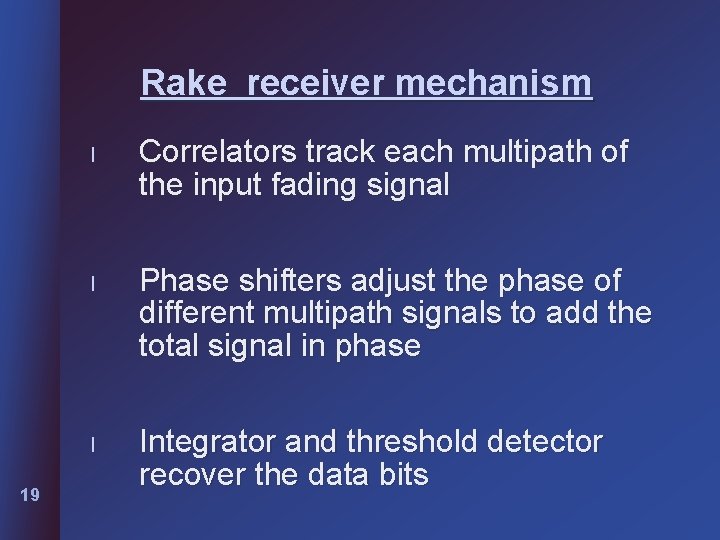 Rake receiver mechanism

l Correlators track each multipath of the input fading signal

l Phase shifters adjust the phase of different multipath signals to add the total signal in phase

l Integrator and threshold detector recover the data bits

19